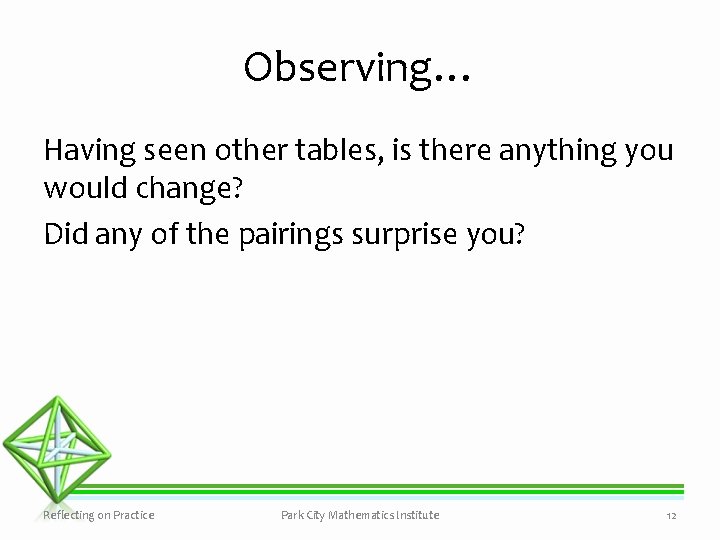 Observing…

Having seen other tables, is there anything you would change?

Did any of the pairings surprise you?

Reflecting on Practice

Park City Mathematics Institute

12